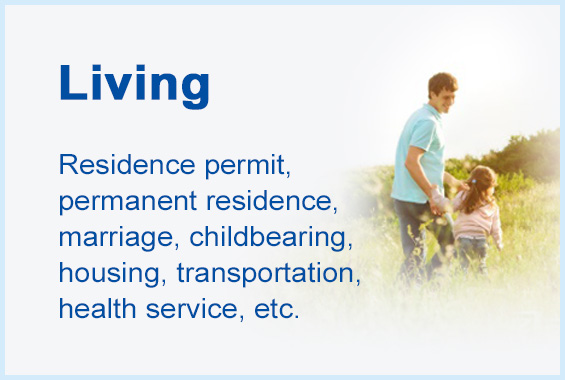 Living

Residence permit, permanent residence, marriage, childbearing, housing, transportation, health service, etc.